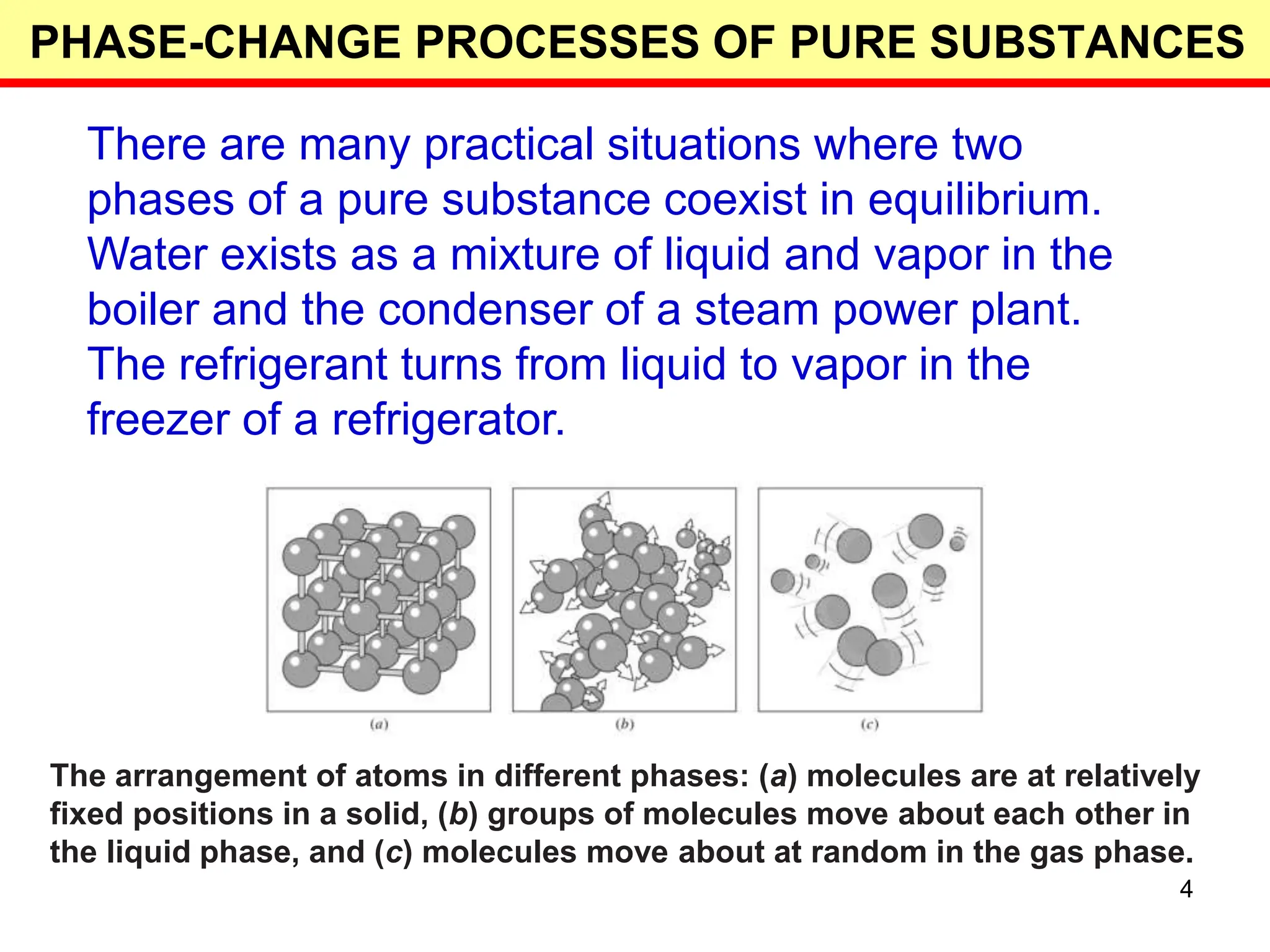 PHASE-CHANGE PROCESSES OF PURE SUBSTANCES

There are many practical situations where two phases of a pure substance coexist in equilibrium. Water exists as a mixture of liquid and vapor in the boiler and the condenser of a steam power plant. The refrigerant turns from liquid to vapor in the freezer of a refrigerator.

(a)

(b)

(c)

The arrangement of atoms in different phases: (a) molecules are at relatively fixed positions in a solid, (b) groups of molecules move about each other in the liquid phase, and (c) molecules move about at random in the gas phase.

4